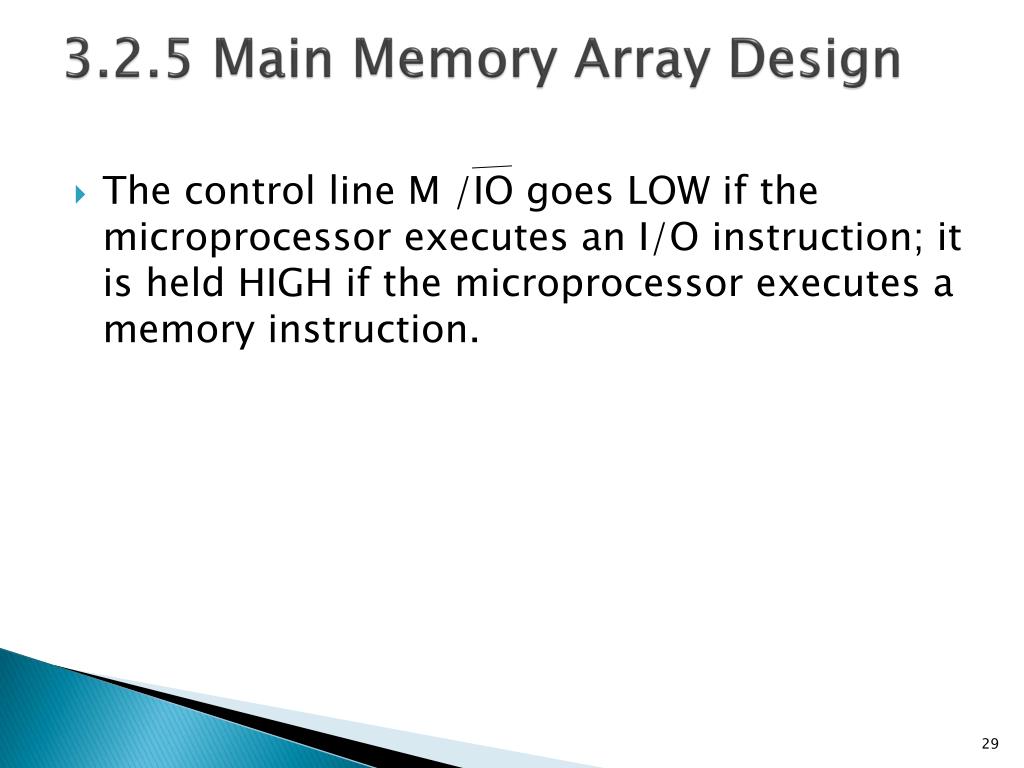 3.2.5 Main Memory Array Design

The control line $M/\overline{IO}$ goes LOW if the microprocessor executes an I/O instruction; it is held HIGH if the microprocessor executes a memory instruction.

29